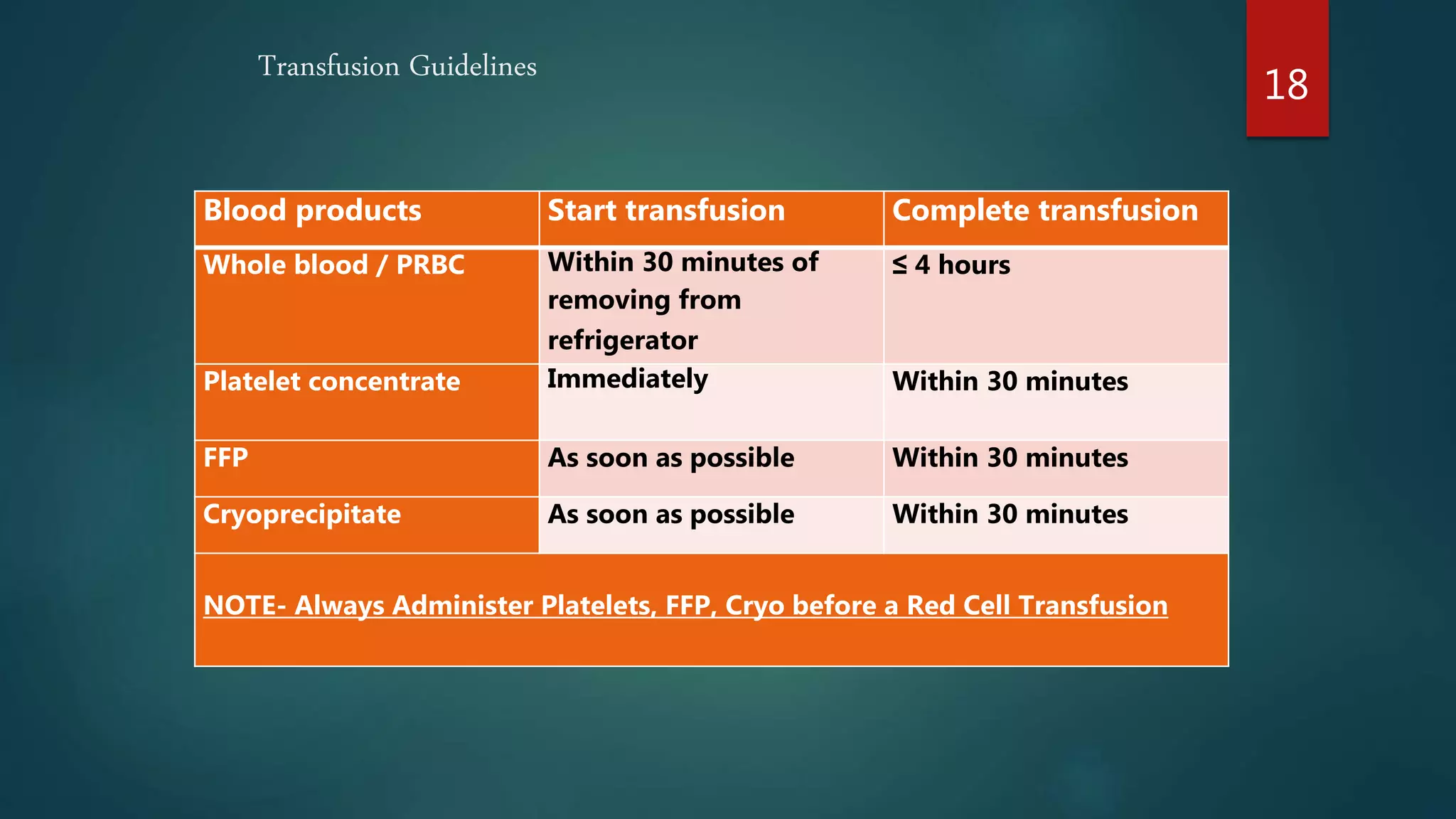 Transfusion Guidelines

18

| Blood products | Start transfusion | Complete transfusion |
|---|---|---|
| Whole blood / PRBC | Within 30 minutes of removing from refrigerator | ≤ 4 hours |
| Platelet concentrate | Immediately | Within 30 minutes |
| FFP | As soon as possible | Within 30 minutes |
| Cryoprecipitate | As soon as possible | Within 30 minutes |

NOTE- Always Administer Platelets, FFP, Cryo before a Red Cell Transfusion